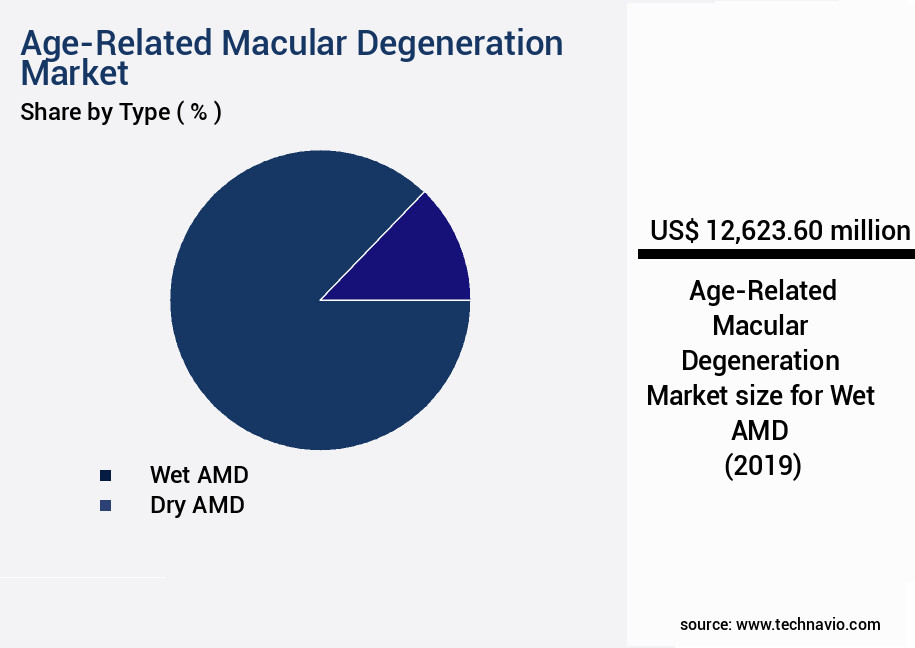 Age-Related Macular Degeneration Market

Share by Type ( % )

Wet AMD
Dry AMD

US$ 12,623.60 million

Age-Related Macular Degeneration Market size for Wet AMD (2019)

source: www.technavio.com